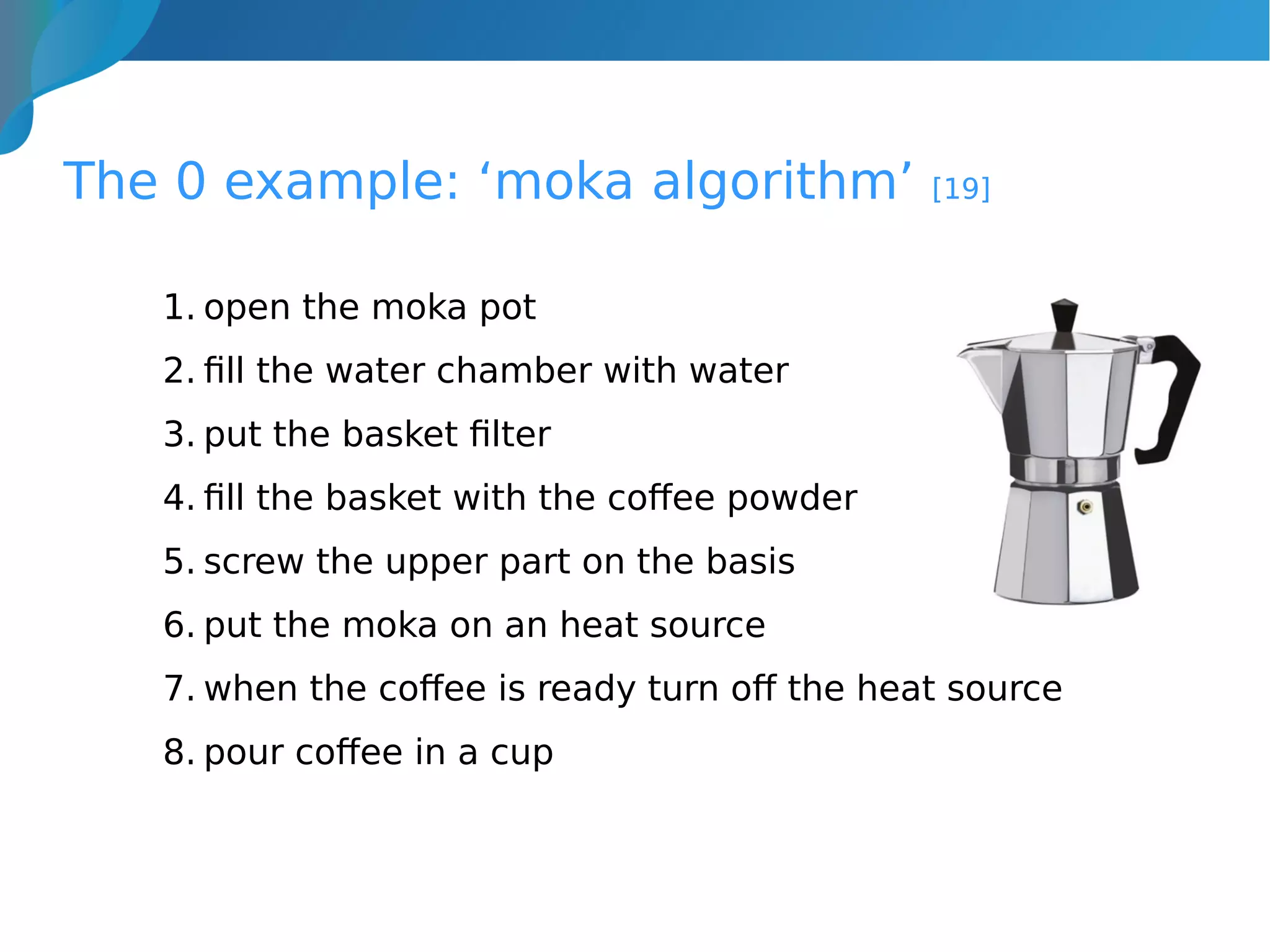 The 0 example: ‘moka algorithm’ [19]

1. open the moka pot
2. fill the water chamber with water
3. put the basket filter
4. fill the basket with the coffee powder
5. screw the upper part on the basis
6. put the moka on an heat source
7. when the coffee is ready turn off the heat source
8. pour coffee in a cup